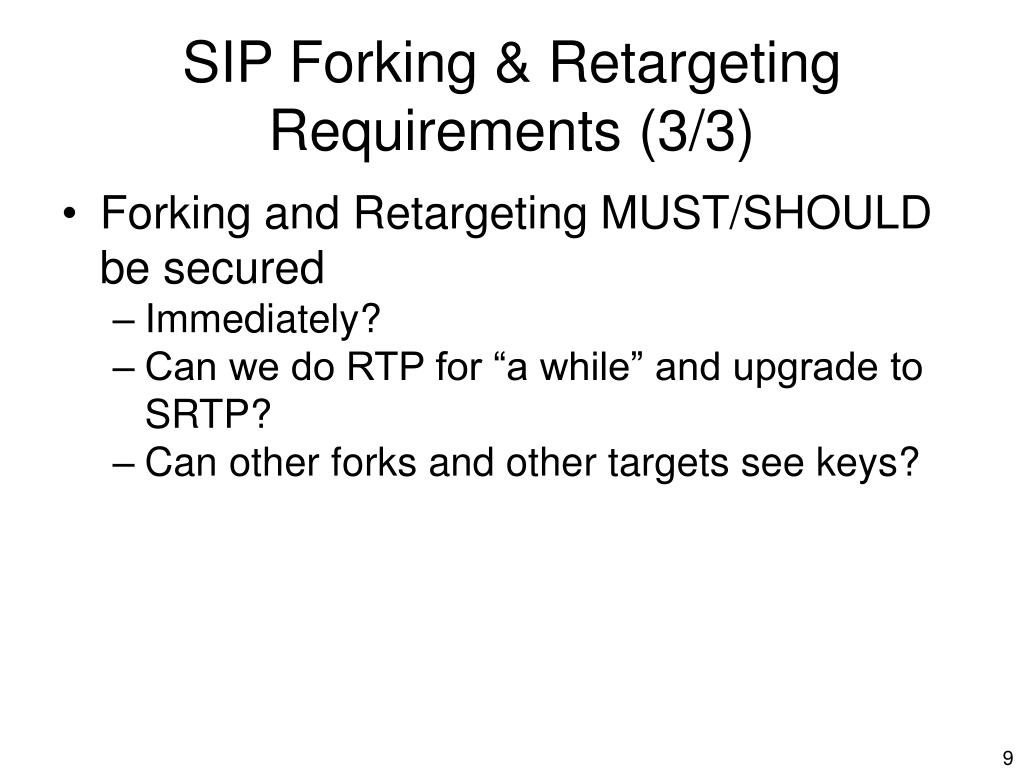 SIP Forking & Retargeting Requirements (3/3)

• Forking and Retargeting MUST/SHOULD be secured
– Immediately?
– Can we do RTP for “a while” and upgrade to SRTP?
– Can other forks and other targets see keys?

9